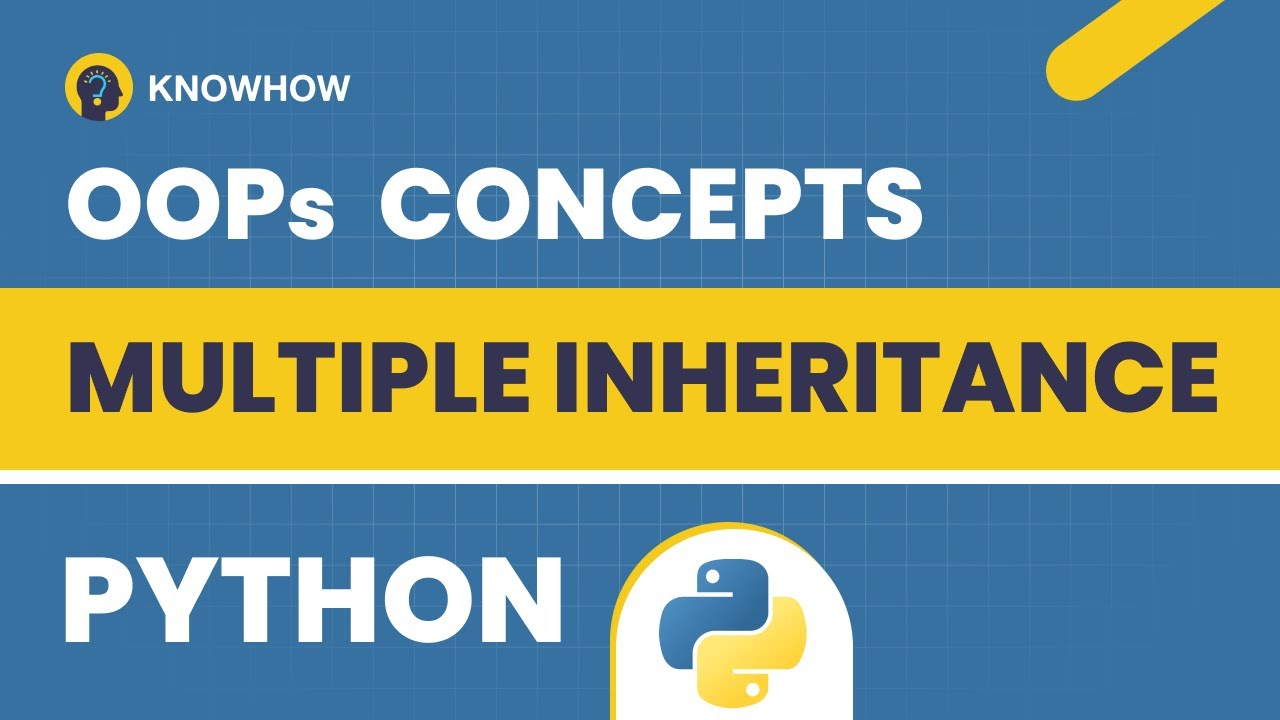 KNOWHOW

OOPs CONCEPTS

MULTIPLE INHERITANCE

PYTHON